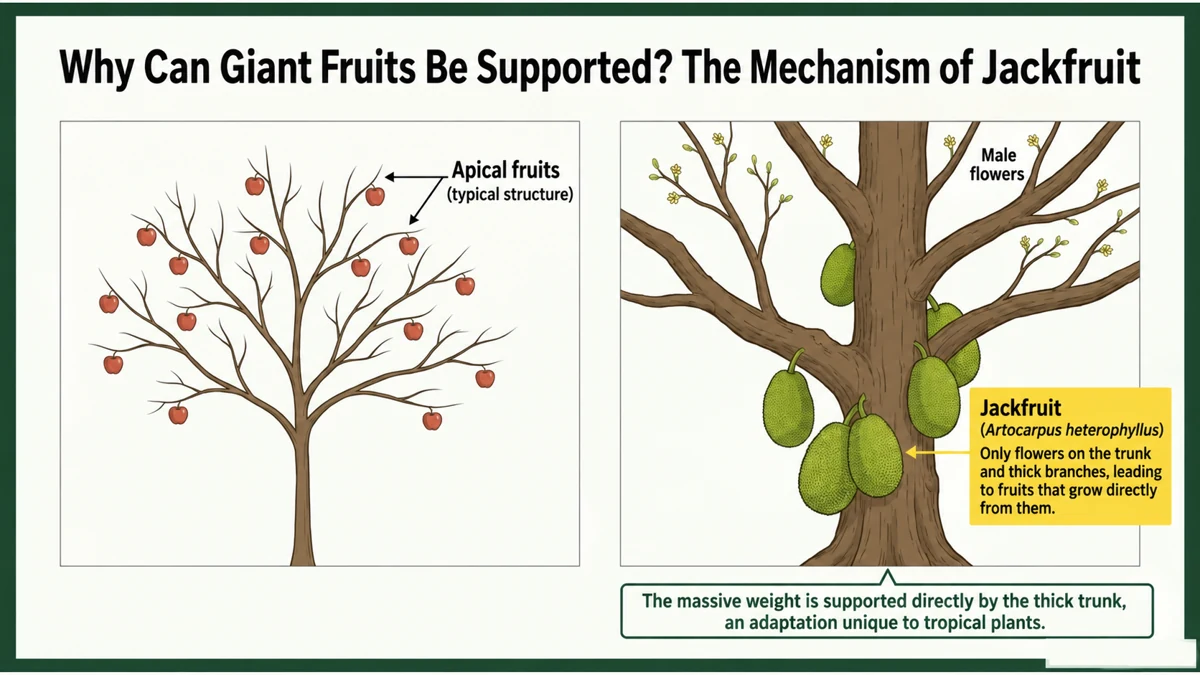 Why Can Giant Fruits Be Supported? The Mechanism of Jackfruit

Apical fruits
(typical structure)

Male flowers

Jackfruit
(Artocarpus heterophyllus)
Only flowers on the trunk and thick branches, leading to fruits that grow directly from them.

The massive weight is supported directly by the thick trunk, an adaptation unique to tropical plants.